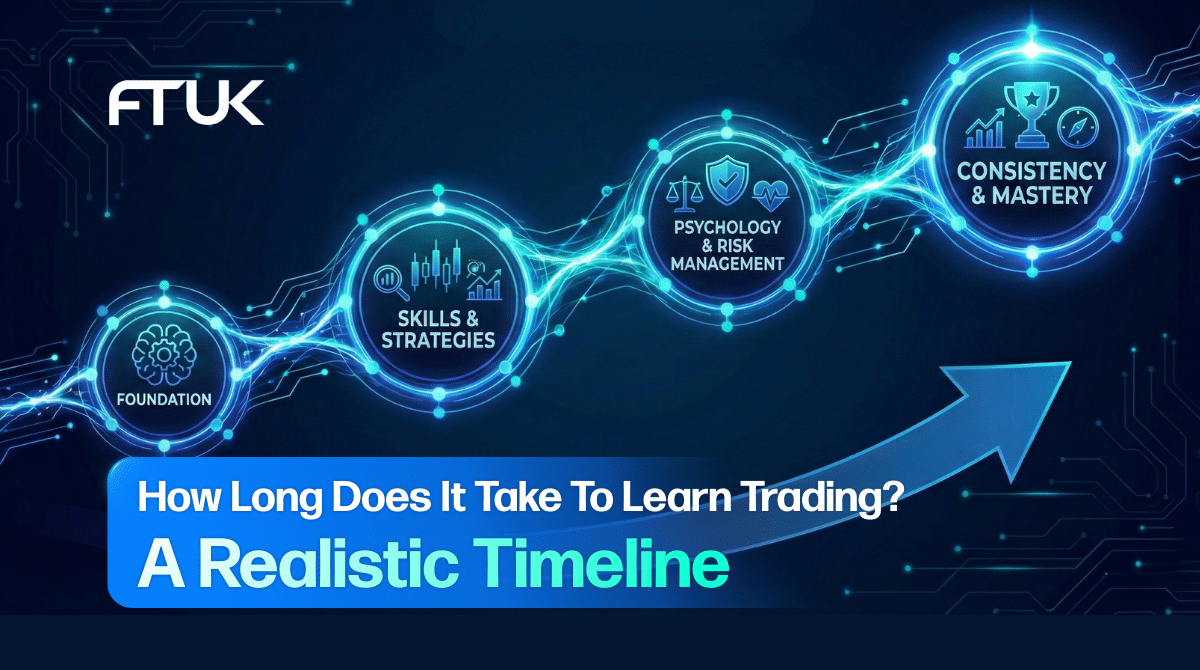 FTUK

FOUNDATION

SKILLS & STRATEGIES

PSYCHOLOGY & RISK MANAGEMENT

CONSISTENCY & MASTERY

How Long Does It Take To Learn Trading?

A Realistic Timeline